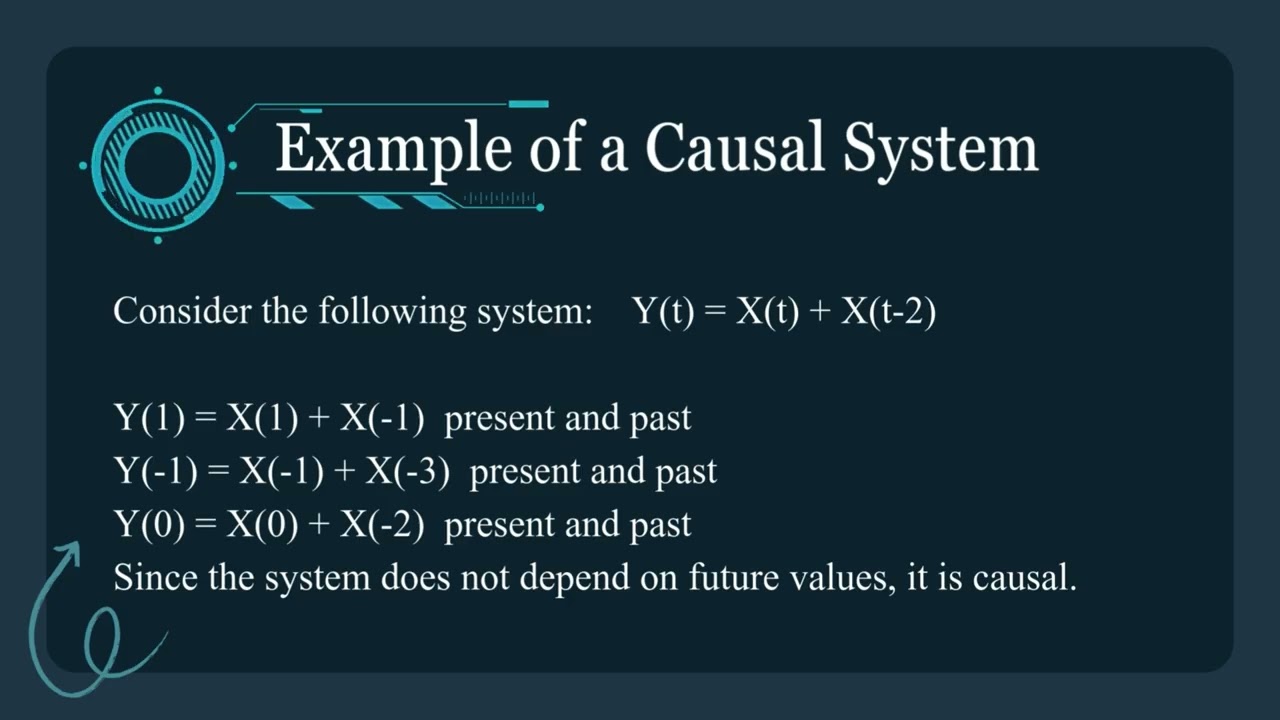 Example of a Causal System

Consider the following system: $Y(t) = X(t) + X(t-2)$

$Y(1) = X(1) + X(-1)$ present and past
$Y(-1) = X(-1) + X(-3)$ present and past
$Y(0) = X(0) + X(-2)$ present and past
Since the system does not depend on future values, it is causal.